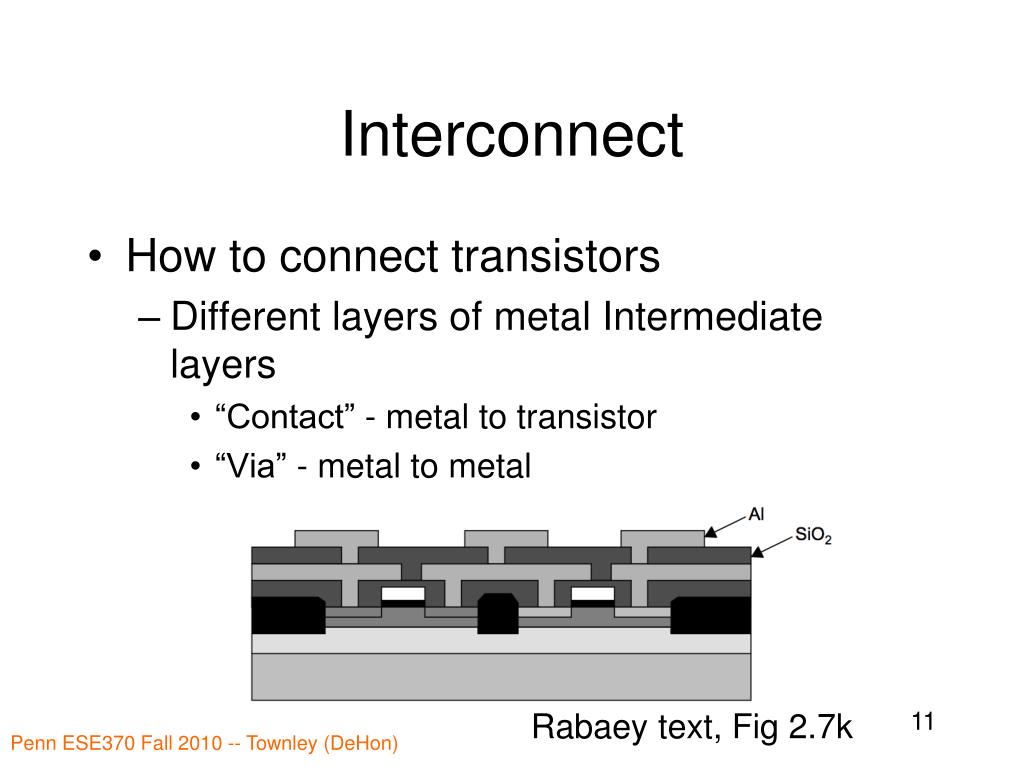 Interconnect

• How to connect transistors
– Different layers of metal Intermediate layers
• “Contact” - metal to transistor
• “Via” - metal to metal

Al
$SiO_2$

Rabaey text, Fig 2.7k

11

Penn ESE370 Fall 2010 -- Townley (DeHon)